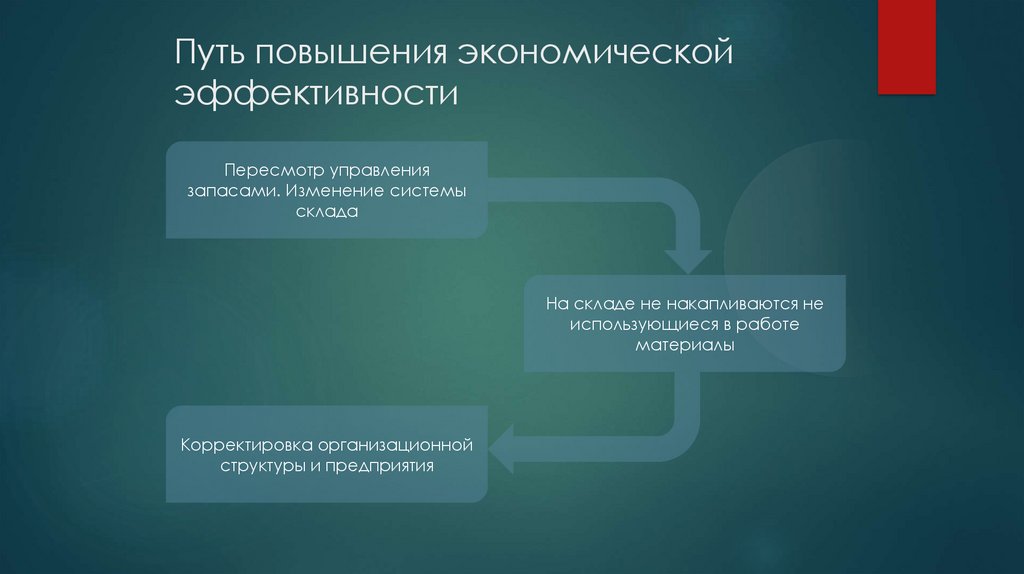 Путь повышения экономической эффективности

Пересмотр управления запасами. Изменение системы склада

На складе не накапливаются не использующиеся в работе материалы

Корректировка организационной структуры и предприятия